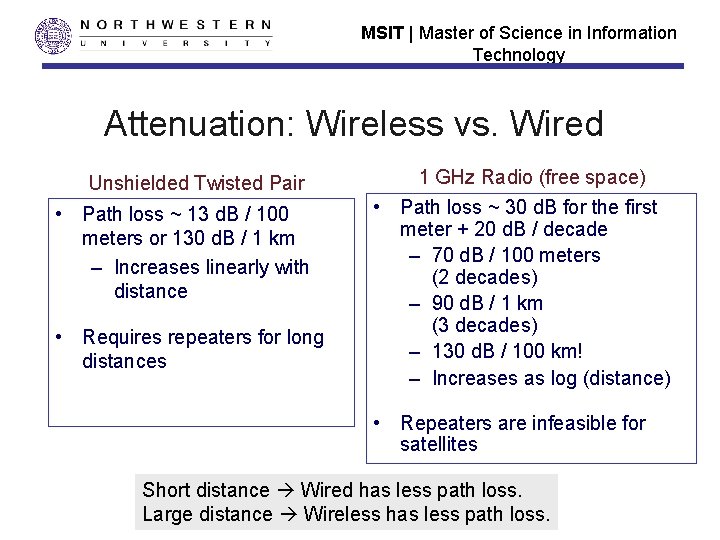 NORTHWESTERN
UNIVERSITY

MSIT | Master of Science in Information Technology

Attenuation: Wireless vs. Wired

Unshielded Twisted Pair

• Path loss ~ 13 dB / 100 meters or 130 dB / 1 km
– Increases linearly with distance

• Requires repeaters for long distances

1 GHz Radio (free space)

• Path loss ~ 30 dB for the first meter + 20 dB / decade
– 70 dB / 100 meters (2 decades)
– 90 dB / 1 km (3 decades)
– 130 dB / 100 km!
– Increases as log (distance)

• Repeaters are infeasible for satellites

Short distance → Wired has less path loss.
Large distance → Wireless has less path loss.